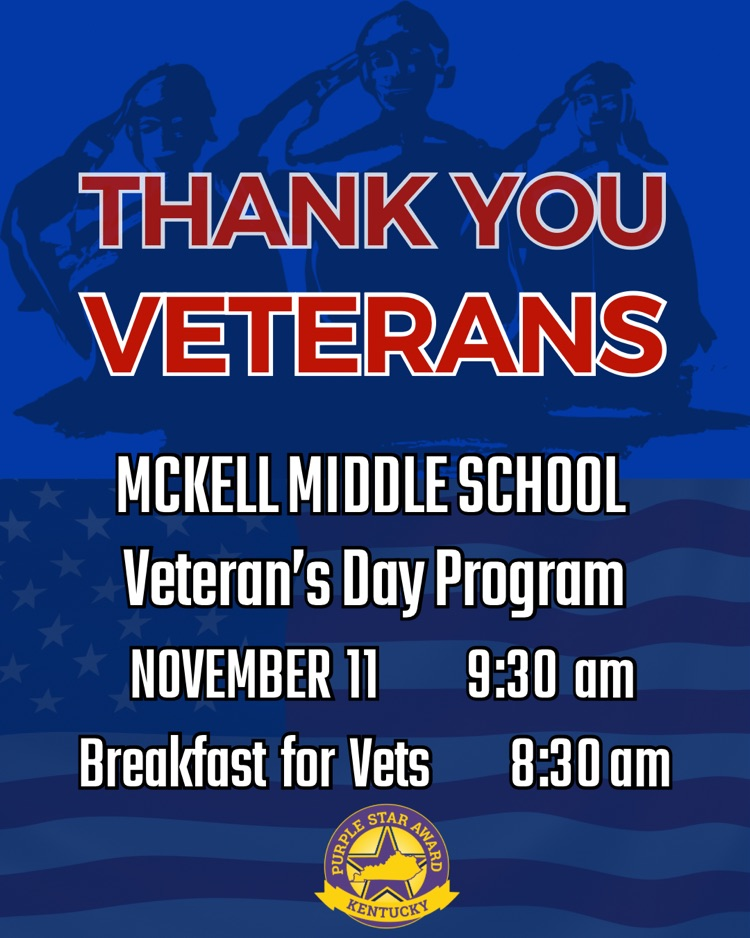 THANK YOU
VETERANS

MCKELL MIDDLE SCHOOL
Veteran's Day Program
NOVEMBER 11 9:30 am
Breakfast for Vets 8:30 am

PURPLE STAR AWARD
KENTUCKY